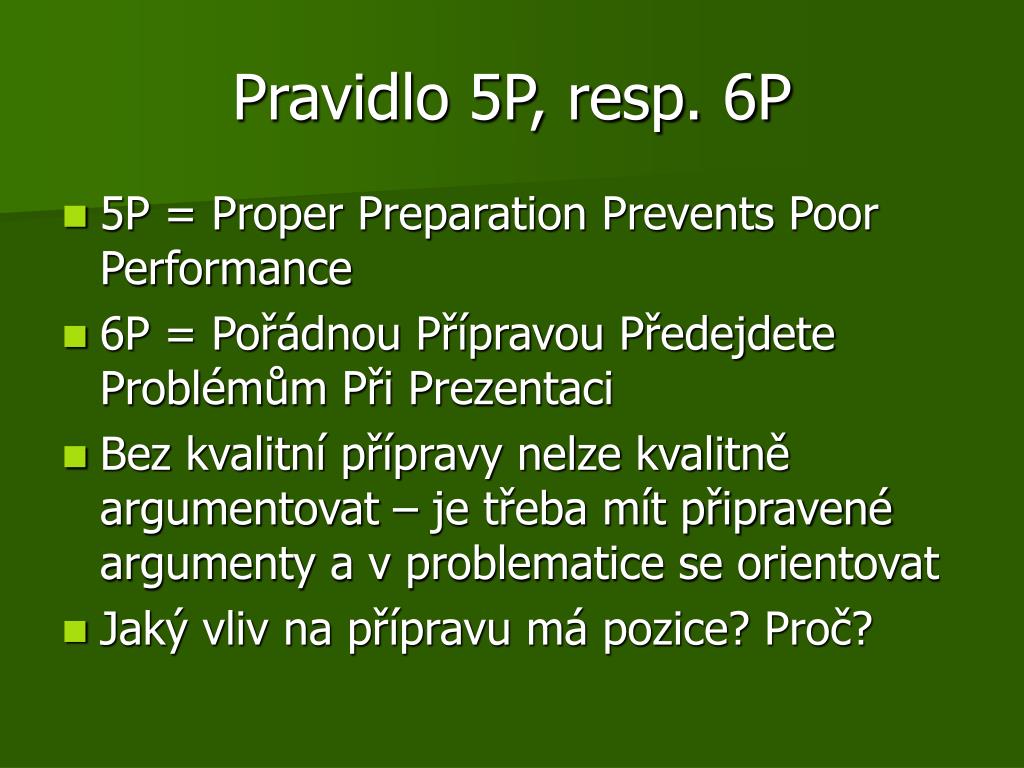 Pravidlo 5P, resp. 6P

- 5P = Proper Preparation Prevents Poor Performance
- 6P = Pořádnou Přípravou Předejdete Problémům Při Prezentaci
- Bez kvalitní přípravy nelze kvalitně argumentovat – je třeba mít připravené argumenty a v problematice se orientovat
- Jaký vliv na přípravu má pozice? Proč?